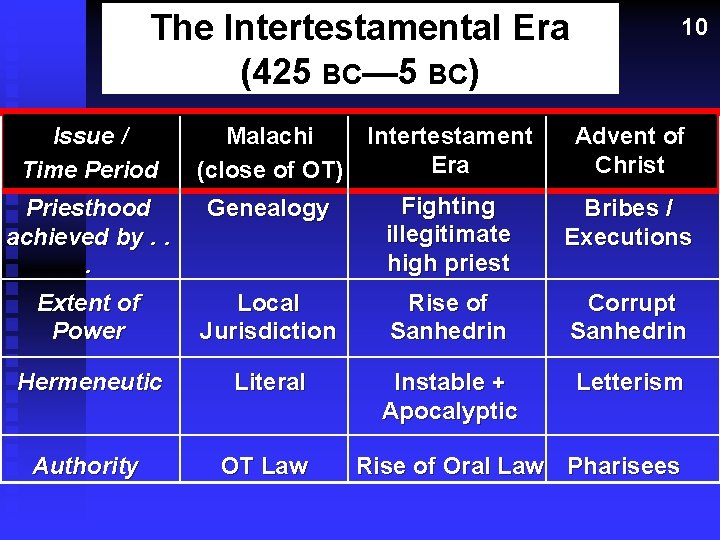 The Intertestamental Era
(425 BC—5 BC)

10

| Issue / Time Period | Malachi (close of OT) | Intertestament Era | Advent of Christ |
|---|---|---|---|
| Priesthood achieved by . . . | Genealogy | Fighting illegitimate high priest | Bribes / Executions |
| Extent of Power | Local Jurisdiction | Rise of Sanhedrin | Corrupt Sanhedrin |
| Hermeneutic | Literal | Instable + Apocalyptic | Letterism |
| Authority | OT Law | Rise of Oral Law | Pharisees |